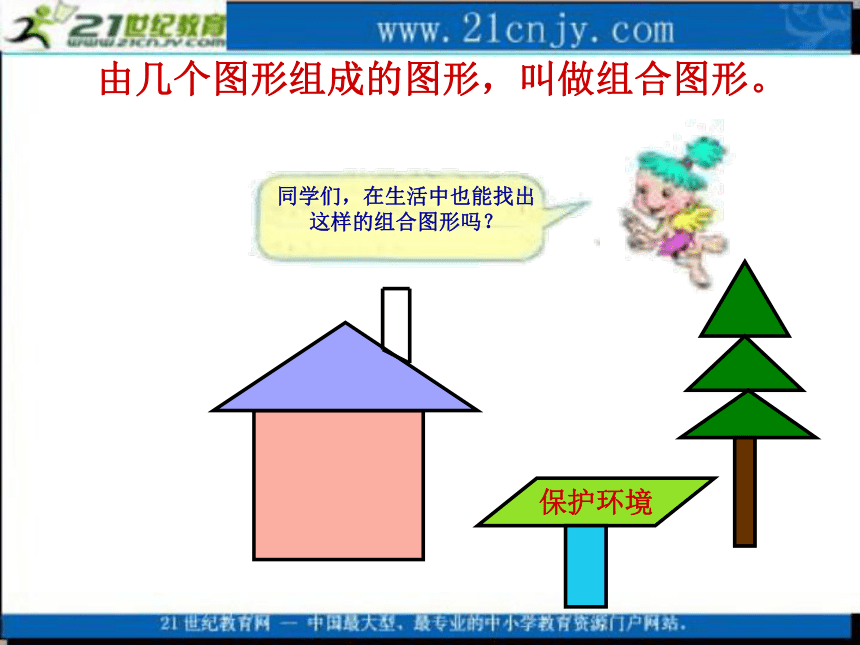 21世纪教育
www.21cnjy.com
www.21cnjy.com

由几个图形组成的图形，叫做组合图形。

同学们，在生活中也能找出这样的组合图形吗？

保护环境

21世纪教育网 — 中国最大型、最专业的中小学教育资源门户网站。